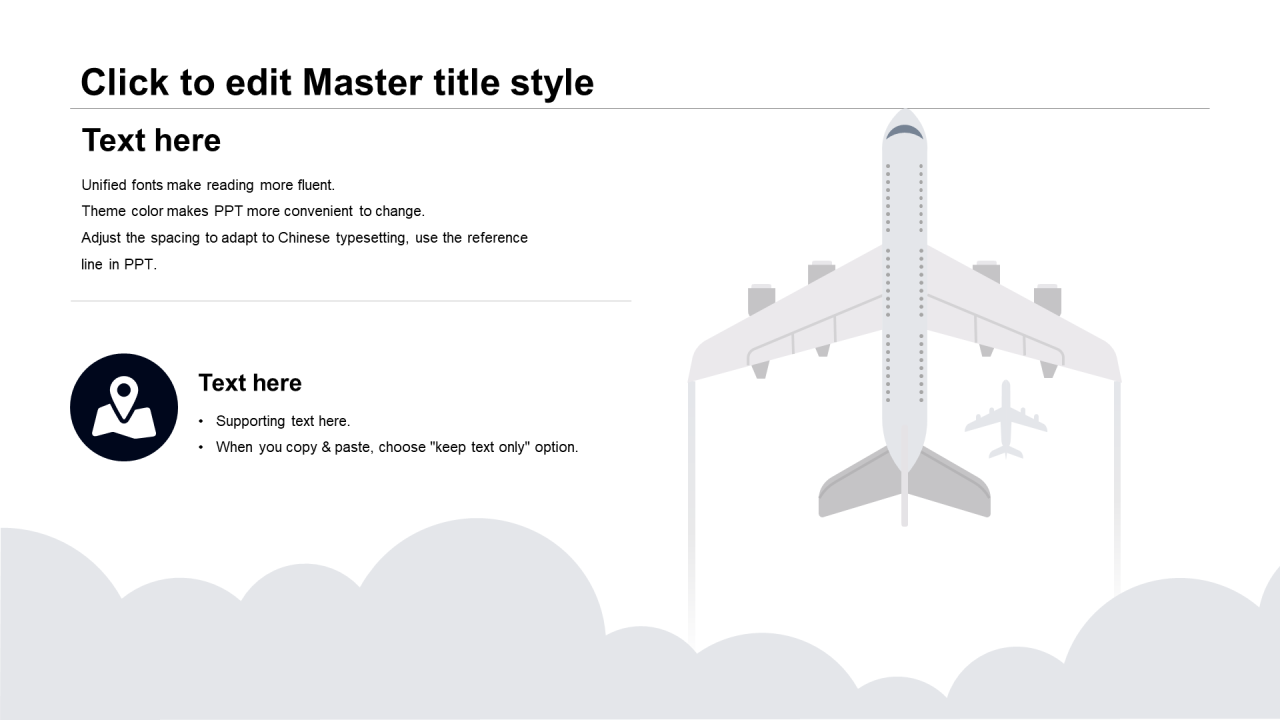 Click to edit Master title style

Text here

Unified fonts make reading more fluent.
Theme color makes PPT more convenient to change.
Adjust the spacing to adapt to Chinese typesetting, use the reference line in PPT.

Text here

• Supporting text here.
• When you copy & paste, choose "keep text only" option.